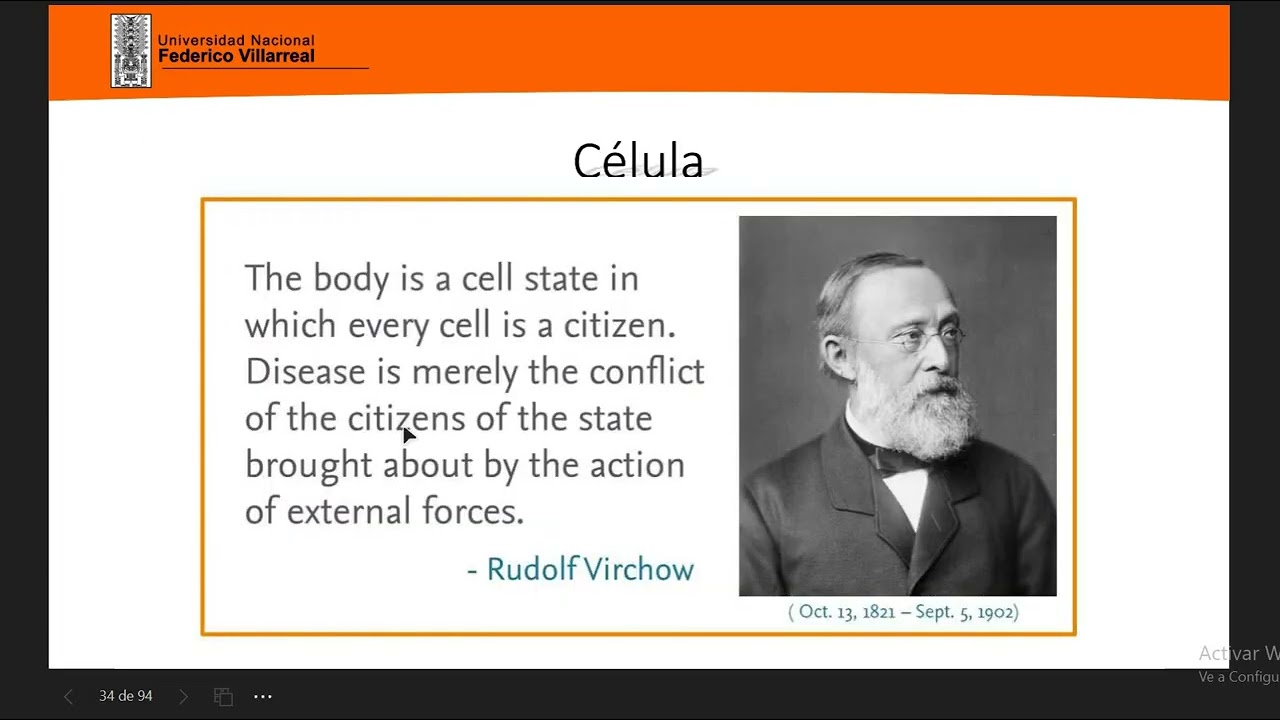 Universidad Nacional
Federico Villarreal

Célula

The body is a cell state in which every cell is a citizen. Disease is merely the conflict of the citizens of the state brought about by the action of external forces.

- Rudolf Virchow

( Oct. 13, 1821 – Sept. 5, 1902)

Activar W
Ve a Configu

34 de 94